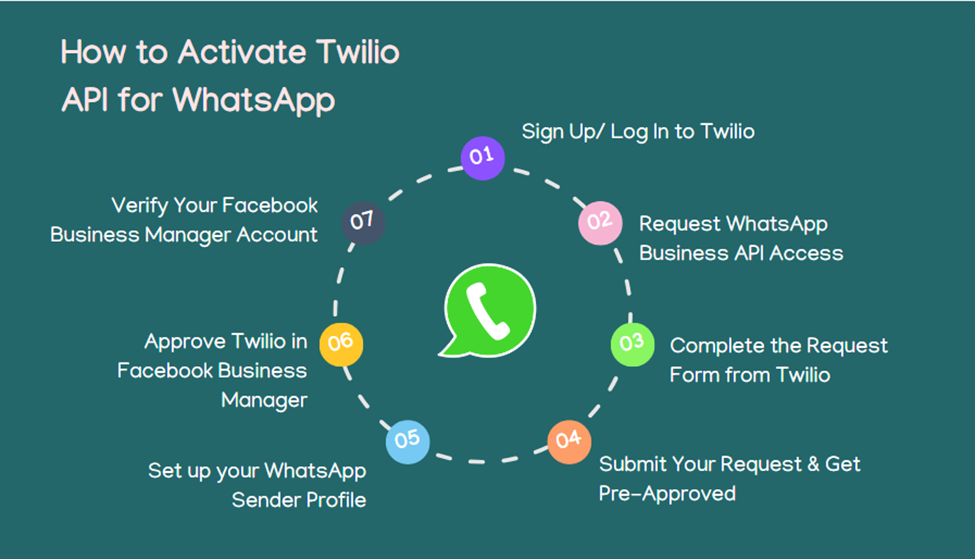 How to Activate Twilio API for WhatsApp

01
Sign Up/ Log In to Twilio

02
Request WhatsApp Business API Access

03
Complete the Request Form from Twilio

04
Submit Your Request & Get Pre-Approved

05
Set up your WhatsApp Sender Profile

06
Approve Twilio in Facebook Business Manager

07
Verify Your Facebook Business Manager Account